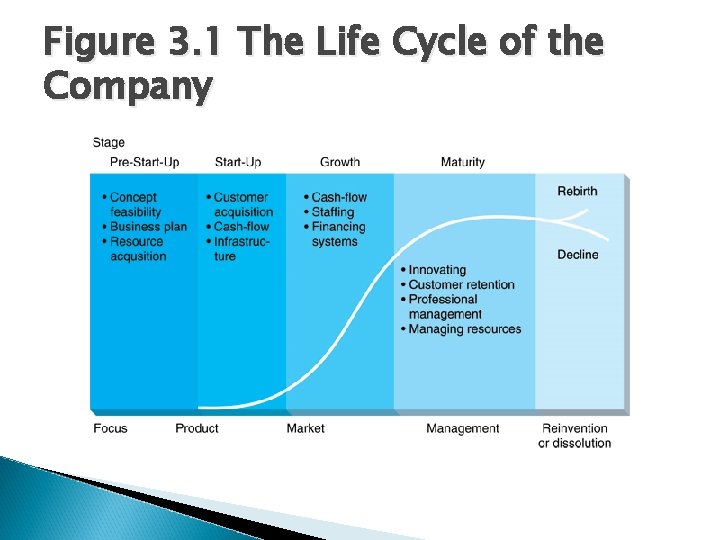 Figure 3.1 The Life Cycle of the Company

Stage

Pre-Start-Up

Start-Up

Growth

Maturity

• Concept feasibility
• Business plan
• Resource acqusition

• Customer acquisition
• Cash-flow
• Infrastructure

• Cash-flow
• Staffing
• Financing systems

• Innovating
• Customer retention
• Professional management
• Managing resources

Rebirth

Decline

Focus

Product

Market

Management

Reinvention or dissolution